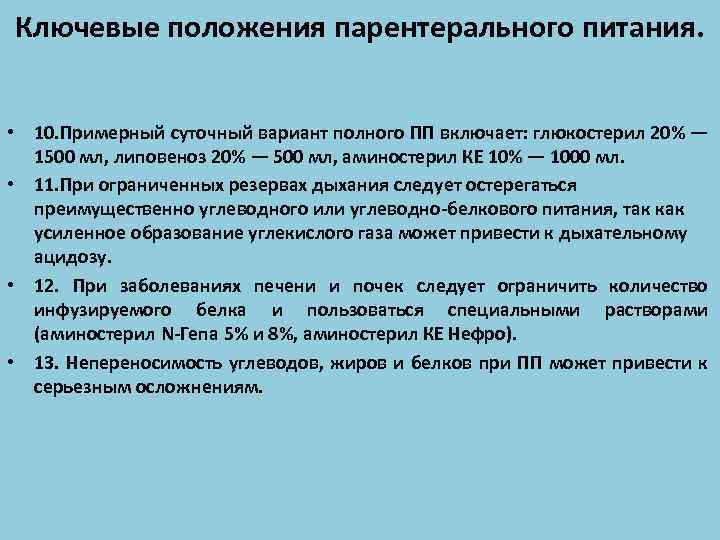 Ключевые положения парентерального питания.

• 10.Примерный суточный вариант полного ПП включает: глюкостерил 20% — 1500 мл, липовеноз 20% — 500 мл, аминостерил КЕ 10% — 1000 мл.

• 11.При ограниченных резервах дыхания следует остерегаться преимущественно углеводного или углеводно-белкового питания, так как усиленное образование углекислого газа может привести к дыхательному ацидозу.

• 12. При заболеваниях печени и почек следует ограничить количество инфузируемого белка и пользоваться специальными растворами (аминостерил N-Гепа 5% и 8%, аминостерил КЕ Нефро).

• 13. Непереносимость углеводов, жиров и белков при ПП может привести к серьезным осложнениям.